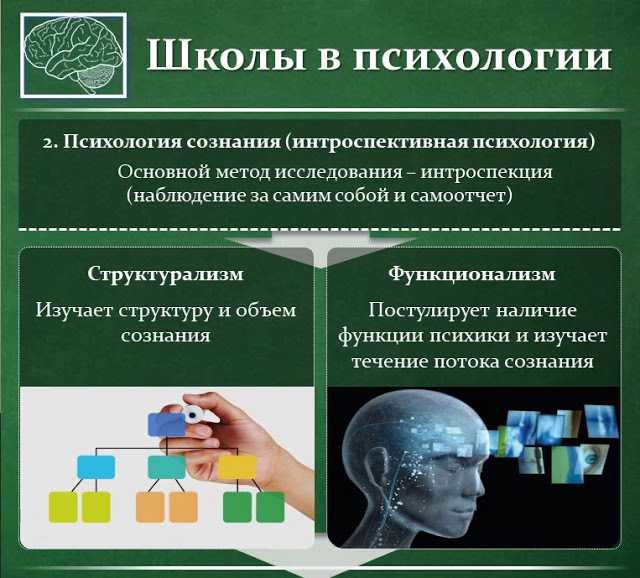 Школы в психологии

2. Психология сознания (интроспективная психология)
Основной метод исследования – интроспекция (наблюдение за самим собой и самоотчет)

Структурализм
Изучает структуру и объем сознания

Функционализм
Постулирует наличие функции психики и изучает течение потока сознания